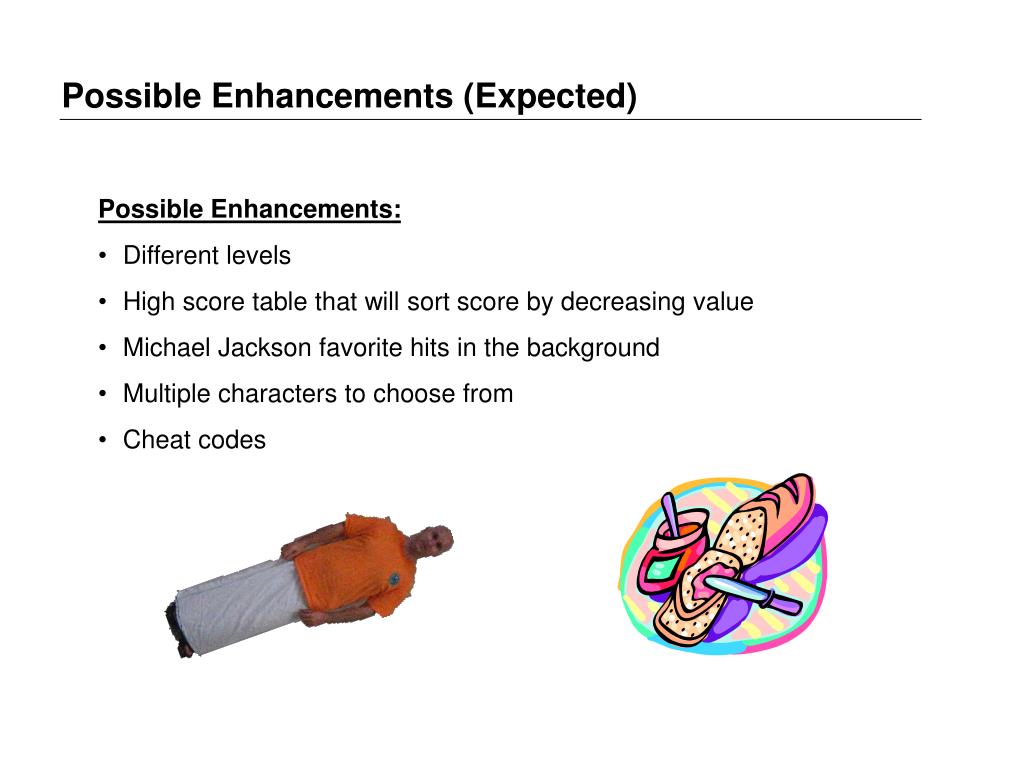 Possible Enhancements (Expected)

Possible Enhancements:

• Different levels
• High score table that will sort score by decreasing value
• Michael Jackson favorite hits in the background
• Multiple characters to choose from
• Cheat codes